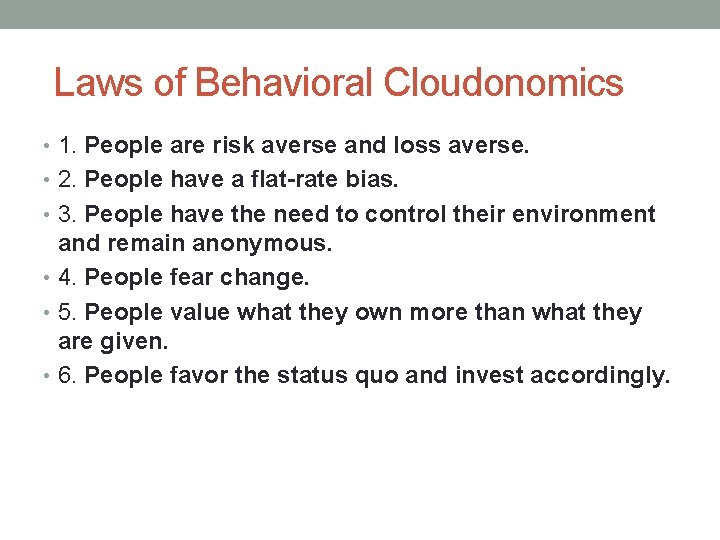 Laws of Behavioral Cloudonomics

• 1. People are risk averse and loss averse.
• 2. People have a flat-rate bias.
• 3. People have the need to control their environment and remain anonymous.
• 4. People fear change.
• 5. People value what they own more than what they are given.
• 6. People favor the status quo and invest accordingly.